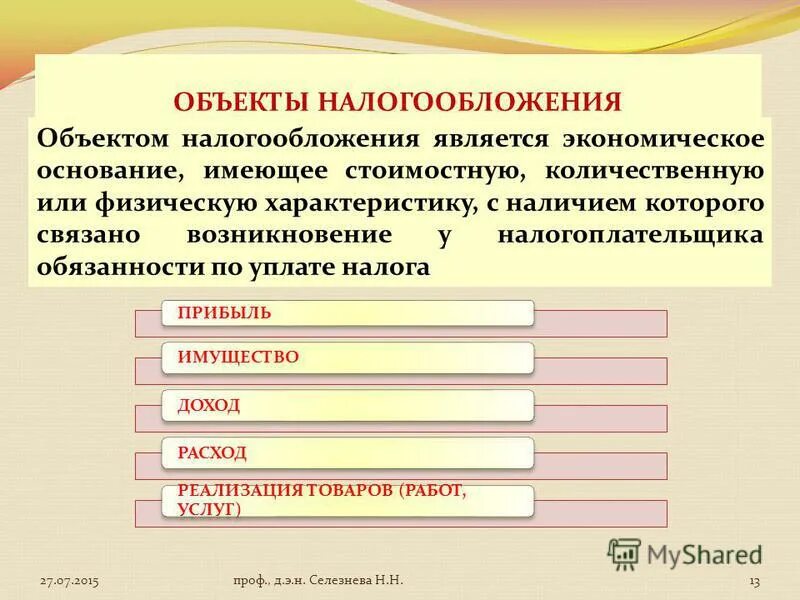 ОБЪЕКТЫ НАЛОГООБЛОЖЕНИЯ

Объектом налогообложения является экономическое основание, имеющее стоимостную, количественную или физическую характеристику, с наличием которого связано возникновение у налогоплательщика обязанности по уплате налога

ПРИБЫЛЬ

ИМУЩЕСТВО

ДОХОД

РАСХОД

РЕАЛИЗАЦИЯ ТОВАРОВ (РАБОТ, УСЛУГ)

MyShared

27.07.2015

проф., д.э.н. Селезнева Н.Н.

13